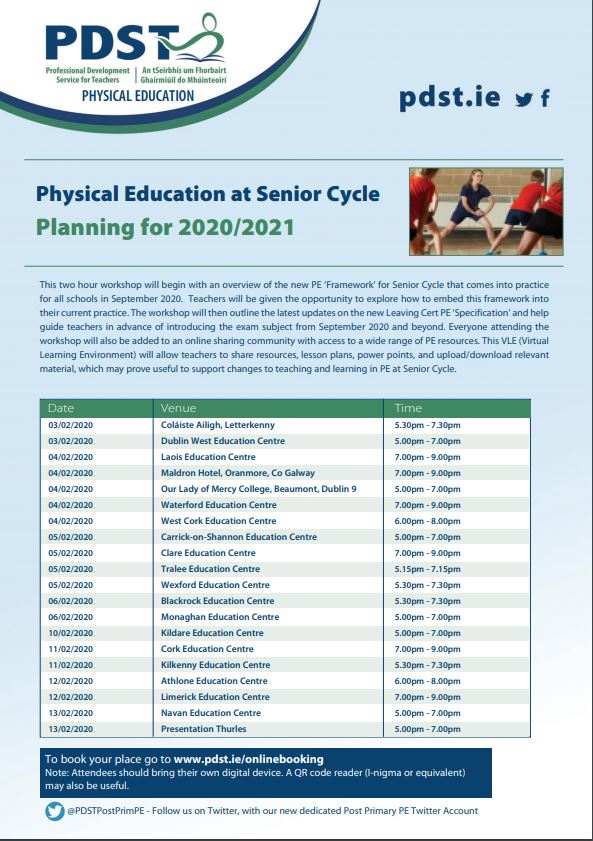 PDST

Professional Development Service for Teachers | An tSeirbhís um Fhorbairt Ghairmiúil do Mhúinteoirí

PHYSICAL EDUCATION

pdst.ie

Physical Education at Senior Cycle

Planning for 2020/2021

This two hour workshop will begin with an overview of the new PE 'Framework' for Senior Cycle that comes into practice for all schools in September 2020. Teachers will be given the opportunity to explore how to embed this framework into their current practice. The workshop will then outline the latest updates on the new Leaving Cert PE 'Specification' and help guide teachers in advance of introducing the exam subject from September 2020 and beyond. Everyone attending the workshop will also be added to an online sharing community with access to a wide range of PE resources. This VLE (Virtual Learning Environment) will allow teachers to share resources, lesson plans, power points, and upload/download relevant material, which may prove useful to support changes to teaching and learning in PE at Senior Cycle.

| Date | Venue | Time |
|---|---|---|
| 03/02/2020 | Coláiste Ailigh, Letterkenny | 5.30pm - 7.30pm |
| 03/02/2020 | Dublin West Education Centre | 5.00pm - 7.00pm |
| 04/02/2020 | Laois Education Centre | 7.00pm - 9.00pm |
| 04/02/2020 | Maldron Hotel, Oranmore, Co Galway | 7.00pm - 9.00pm |
| 04/02/2020 | Our Lady of Mercy College, Beaumont, Dublin 9 | 5.00pm - 7.00pm |
| 04/02/2020 | Waterford Education Centre | 7.00pm - 9.00pm |
| 04/02/2020 | West Cork Education Centre | 6.00pm - 8.00pm |
| 05/02/2020 | Carrick-on-Shannon Education Centre | 5.00pm - 7.00pm |
| 05/02/2020 | Clare Education Centre | 7.00pm - 9.00pm |
| 05/02/2020 | Tralee Education Centre | 5.15pm - 7.15pm |
| 05/02/2020 | Wexford Education Centre | 5.30pm - 7.30pm |
| 06/02/2020 | Blackrock Education Centre | 5.30pm - 7.30pm |
| 06/02/2020 | Monaghan Education Centre | 5.00pm - 7.00pm |
| 10/02/2020 | Kildare Education Centre | 5.00pm - 7.00pm |
| 11/02/2020 | Cork Education Centre | 7.00pm - 9.00pm |
| 11/02/2020 | Kilkenny Education Centre | 5.30pm - 7.30pm |
| 12/02/2020 | Athlone Education Centre | 6.00pm - 8.00pm |
| 12/02/2020 | Limerick Education Centre | 7.00pm - 9.00pm |
| 13/02/2020 | Navan Education Centre | 5.00pm - 7.00pm |
| 13/02/2020 | Presentation Thurles | 5.00pm - 7.00pm |

To book your place go to www.pdst.ie/onlinebooking
Note: Attendees should bring their own digital device. A QR code reader (I-nigma or equivalent) may also be useful.

@PDSTPostPrimPE - Follow us on Twitter, with our new dedicated Post Primary PE Twitter Account